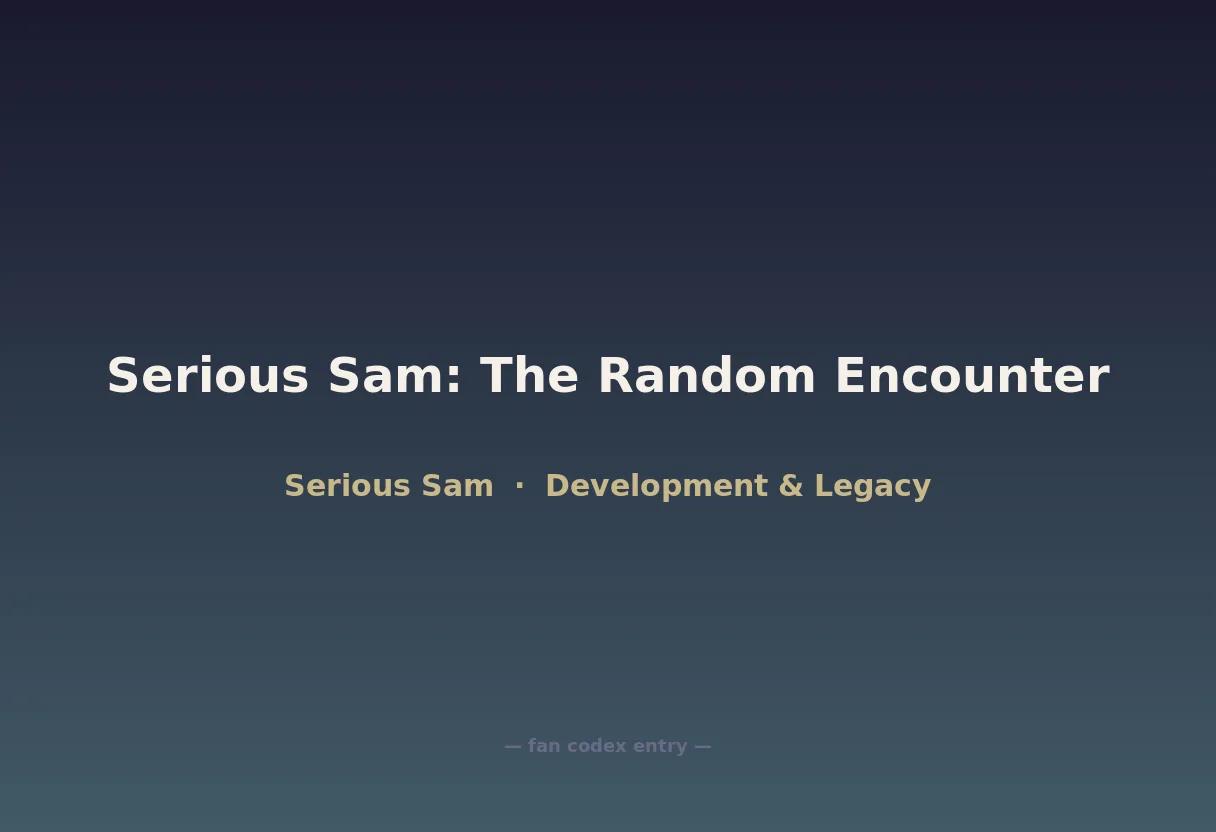 Serious Sam: The Random Encounter

Serious Sam · Development & Legacy

— fan codex entry —